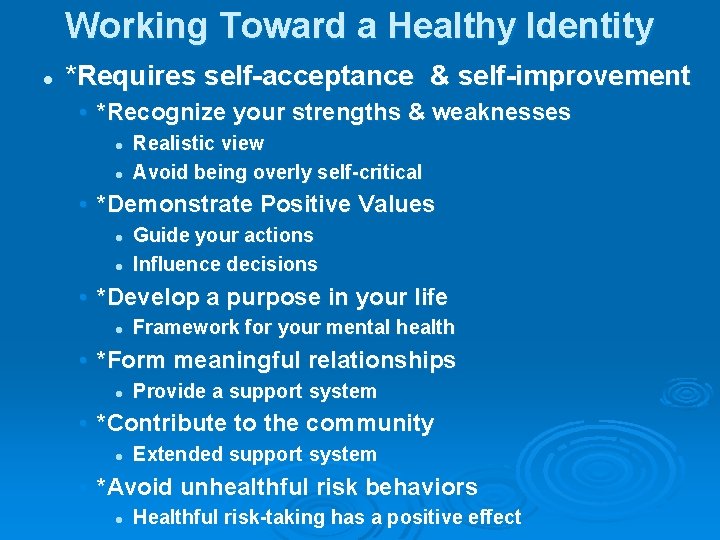 Working Toward a Healthy Identity

- *Requires self-acceptance & self-improvement
  - *Recognize your strengths & weaknesses
    - Realistic view
    - Avoid being overly self-critical
  - *Demonstrate Positive Values
    - Guide your actions
    - Influence decisions
  - *Develop a purpose in your life
    - Framework for your mental health
  - *Form meaningful relationships
    - Provide a support system
  - *Contribute to the community
    - Extended support system
  - *Avoid unhealthful risk behaviors
    - Healthful risk-taking has a positive effect